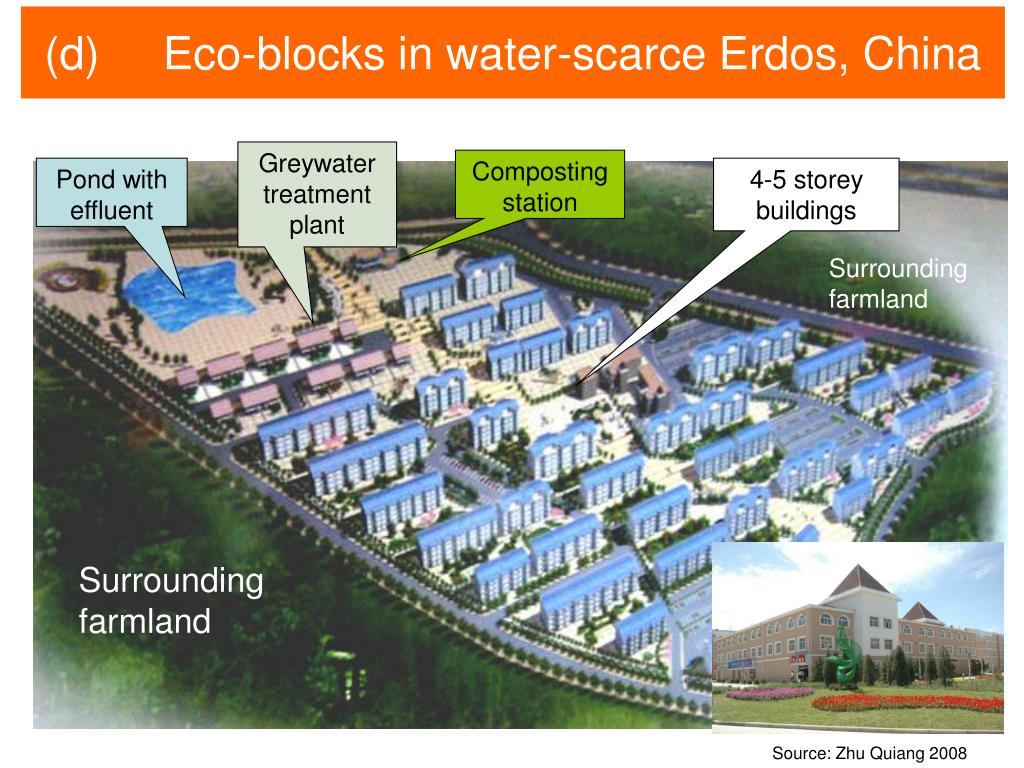 (d) Eco-blocks in water-scarce Erdos, China

Pond with effluent

Greywater treatment plant

Composting station

4-5 storey buildings

Surrounding farmland

Surrounding farmland

Source: Zhu Quiang 2008